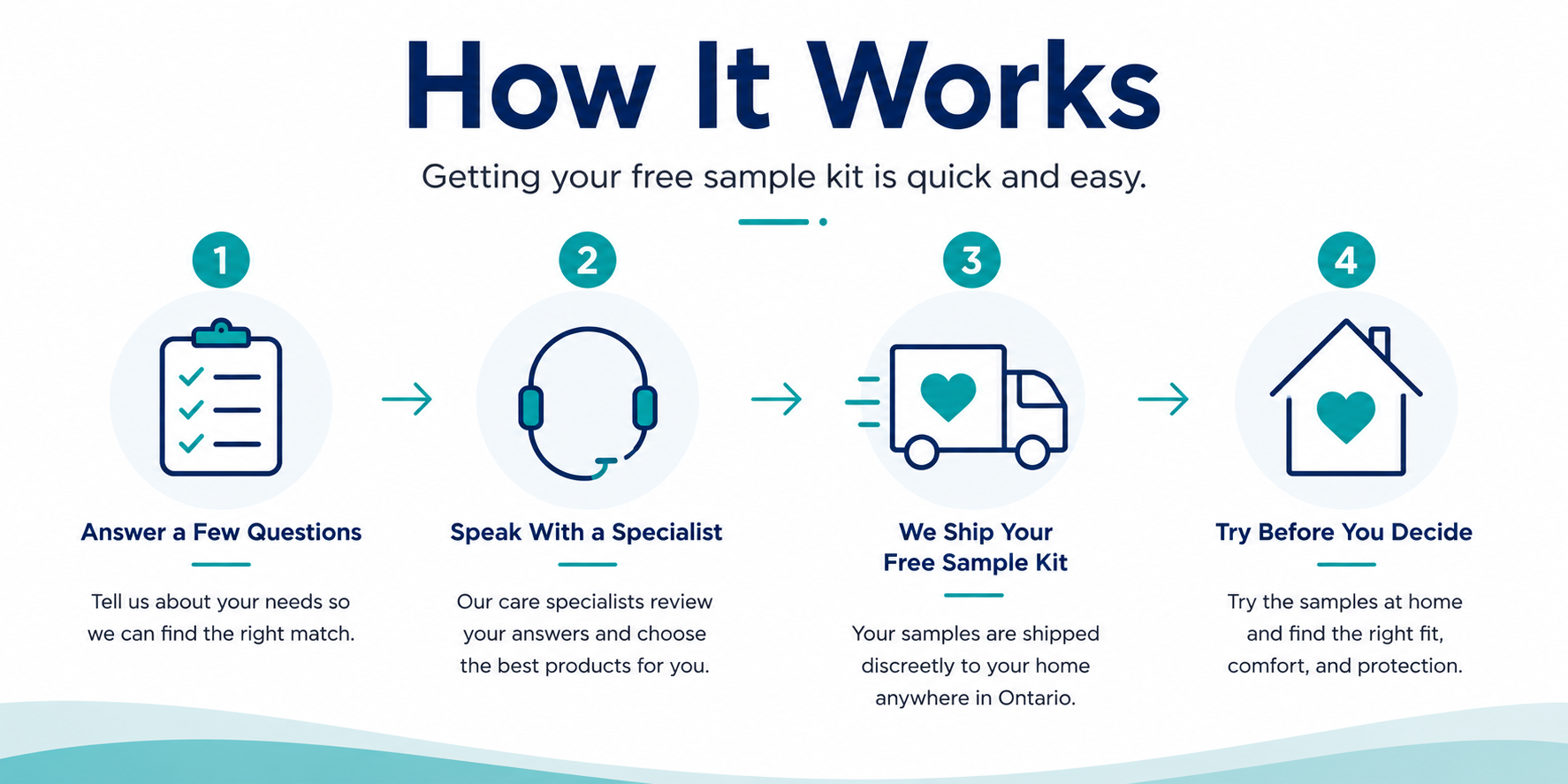 How It Works

Getting your free sample kit is quick and easy.

1

Answer a Few Questions

Tell us about your needs so we can find the right match.

2

Speak With a Specialist

Our care specialists review your answers and choose the best products for you.

3

We Ship Your Free Sample Kit

Your samples are shipped discreetly to your home anywhere in Ontario.

4

Try Before You Decide

Try the samples at home and find the right fit, comfort, and protection.